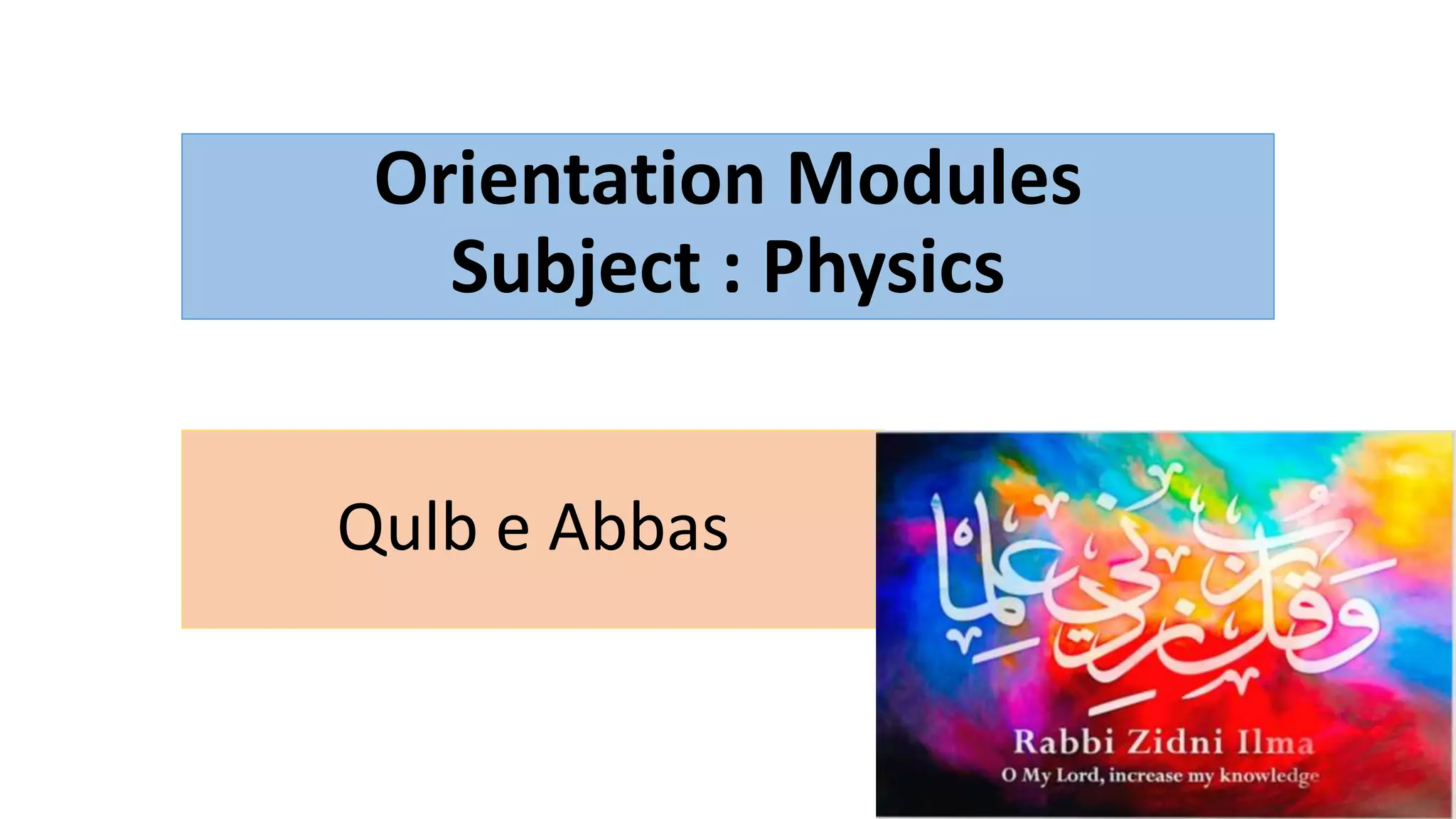 Orientation Modules
Subject : Physics

Qulb e Abbas

وَقُل رَّبِّ زِدْنِي عِلْمًا

Rabbi Zidni Ilma
O My Lord, increase my knowledge